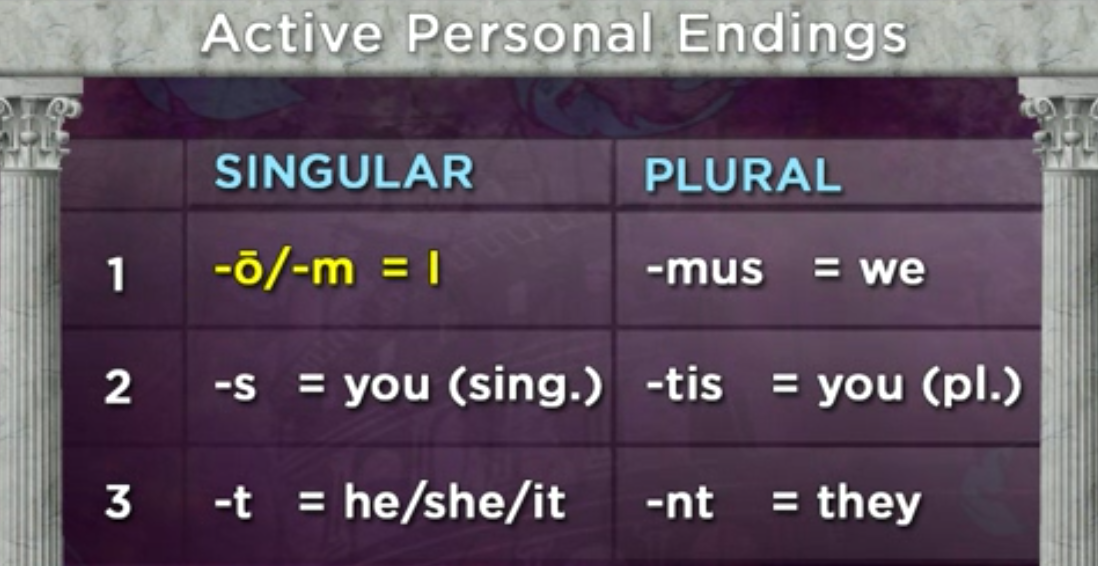 Active Personal Endings

|  | SINGULAR | PLURAL |
|---|---|---|
| 1 | -ō/-m = I | -mus = we |
| 2 | -s = you (sing.) | -tis = you (pl.) |
| 3 | -t = he/she/it | -nt = they |